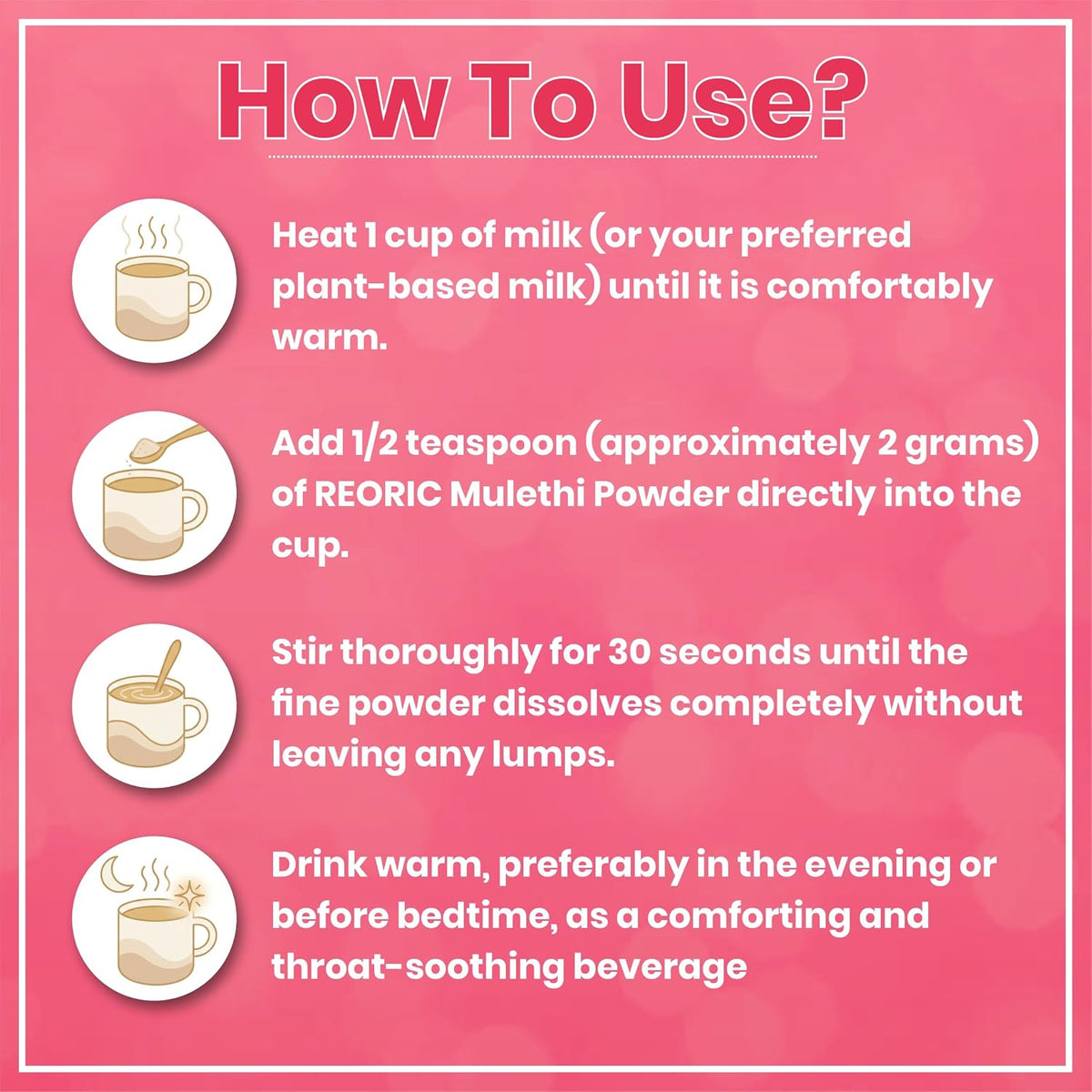 How To Use?

Heat 1 cup of milk (or your preferred plant-based milk) until it is comfortably warm.

Add 1/2 teaspoon (approximately 2 grams) of REORIC Mulethi Powder directly into the cup.

Stir thoroughly for 30 seconds until the fine powder dissolves completely without leaving any lumps.

Drink warm, preferably in the evening or before bedtime, as a comforting and throat-soothing beverage